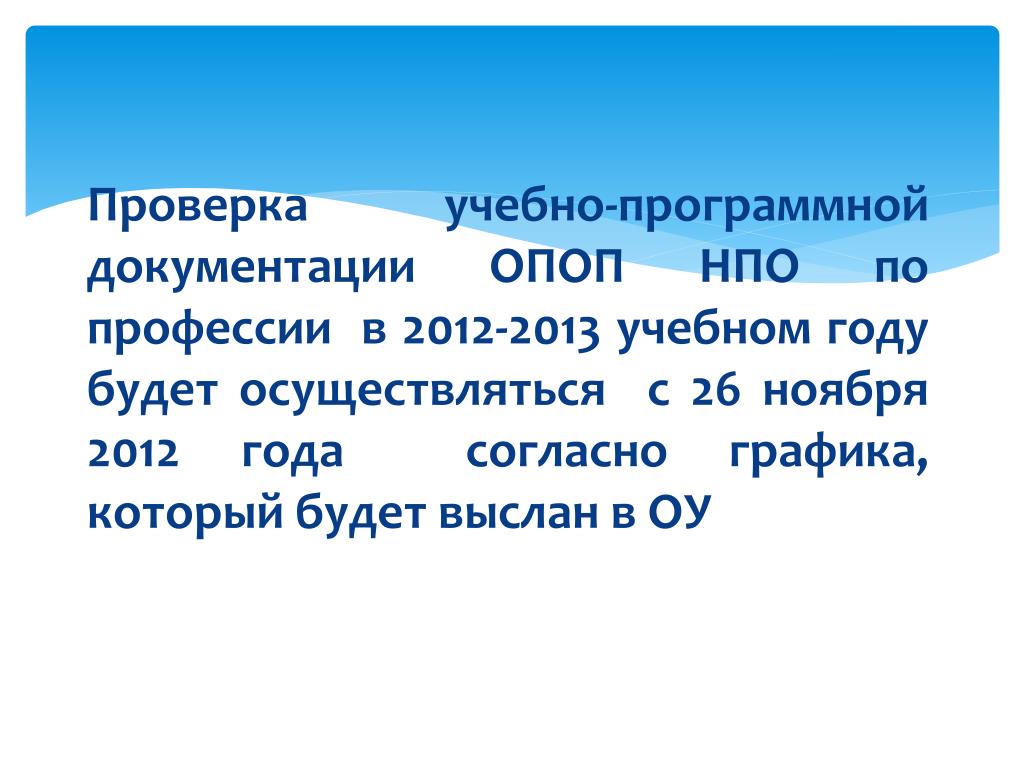 Проверка учебно-программной документации ОПОП НПО по профессии в 2012-2013 учебном году будет осуществляться с 26 ноября 2012 года согласно графика, который будет выслан в ОУ